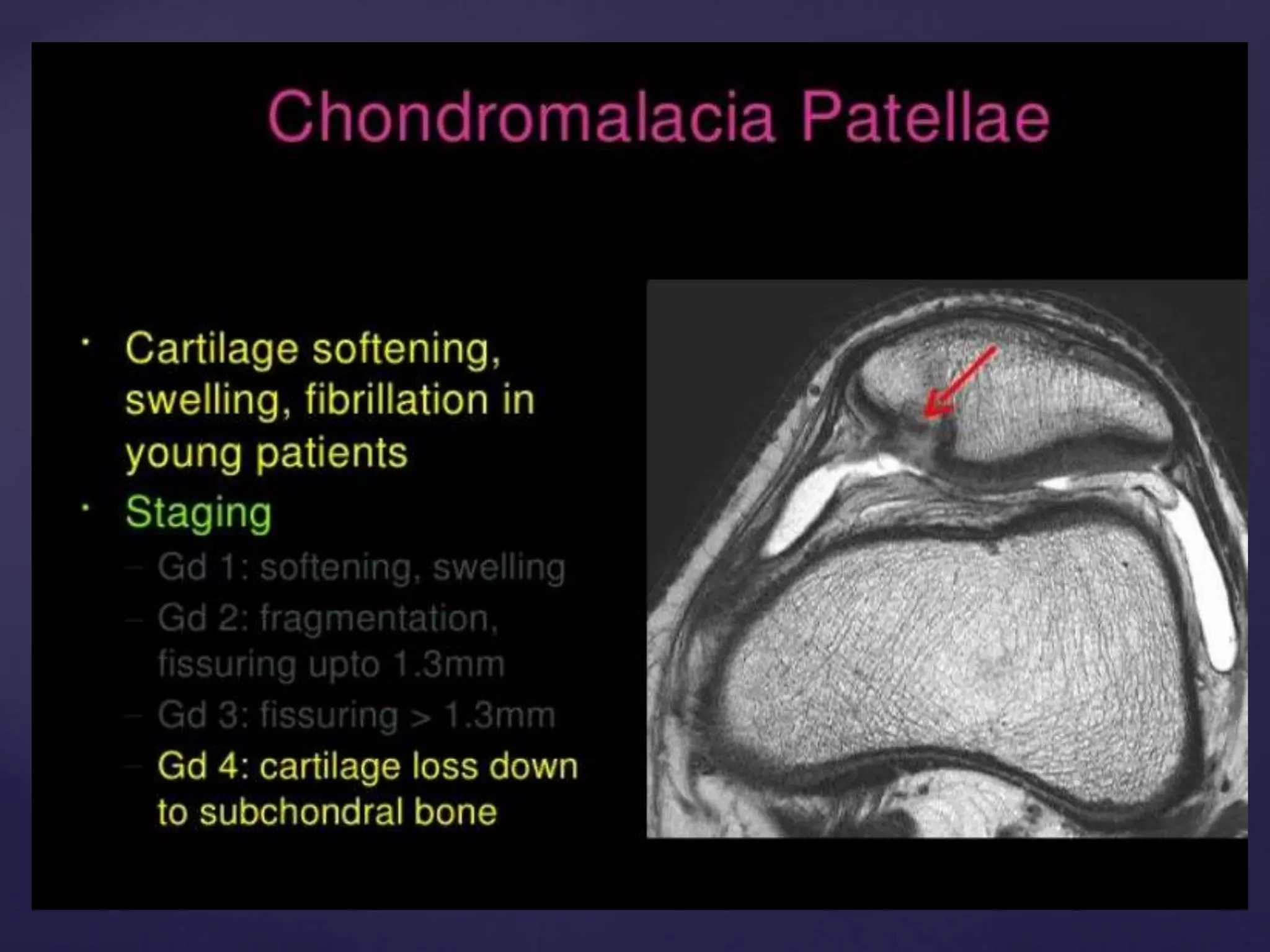 Chondromalacia Patellae

• Cartilage softening, swelling, fibrillation in young patients
• Staging
– Gd 1: softening, swelling
– Gd 2: fragmentation, fissuring upto 1.3mm
– Gd 3: fissuring > 1.3mm
– Gd 4: cartilage loss down to subchondral bone